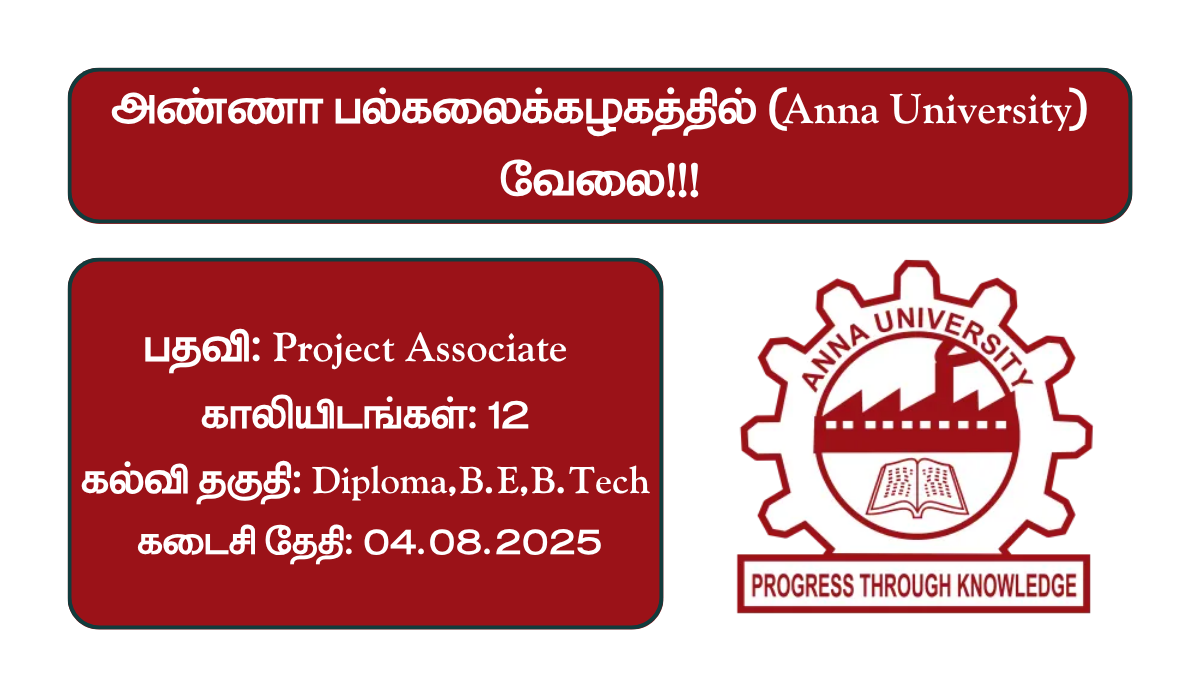 அண்ணா பல்கலைக்கழகத்தில் (Anna University) வேலை!!!

பதவி: Project Associate

காலியிடங்கள்: 12

கல்வி தகுதி: Diploma,B.E,B.Tech

கடைசி தேதி: 04.08.2025

ANNA UNIVERSITY

PROGRESS THROUGH KNOWLEDGE